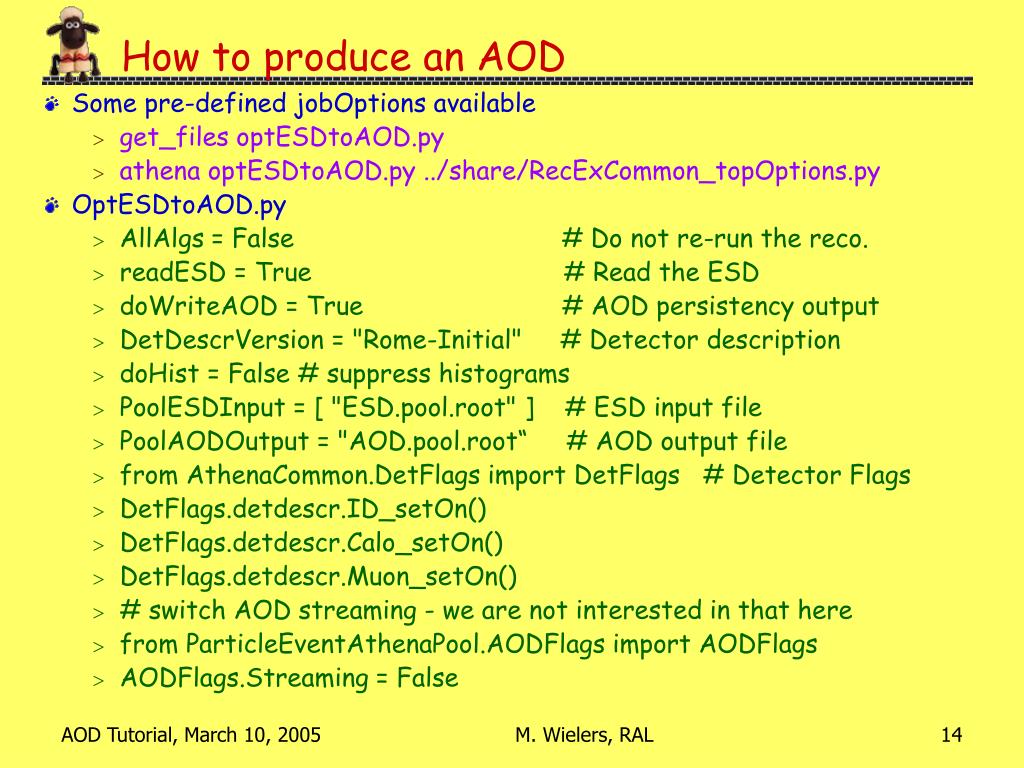 How to produce an AOD

Some pre-defined jobOptions available

> get_files optESDtoAOD.py

> athena optESDtoAOD.py ../share/RecExCommon_topOptions.py

OptESDtoAOD.py

> AllAlgs = False # Do not re-run the reco.

> readESD = True # Read the ESD

> doWriteAOD = True # AOD persistency output

> DetDescrVersion = "Rome-Initial" # Detector description

> doHist = False # suppress histograms

> PoolESDInput = [ "ESD.pool.root" ] # ESD input file

> PoolAODOutput = "AOD.pool.root“ # AOD output file

> from AthenaCommon.DetFlags import DetFlags # Detector Flags

> DetFlags.detdescr.ID_setOn()

> DetFlags.detdescr.Calo_setOn()

> DetFlags.detdescr.Muon_setOn()

> # switch AOD streaming - we are not interested in that here

> from ParticleEventAthenaPool.AODFlags import AODFlags

> AODFlags.Streaming = False

AOD Tutorial, March 10, 2005

M. Wielers, RAL

14